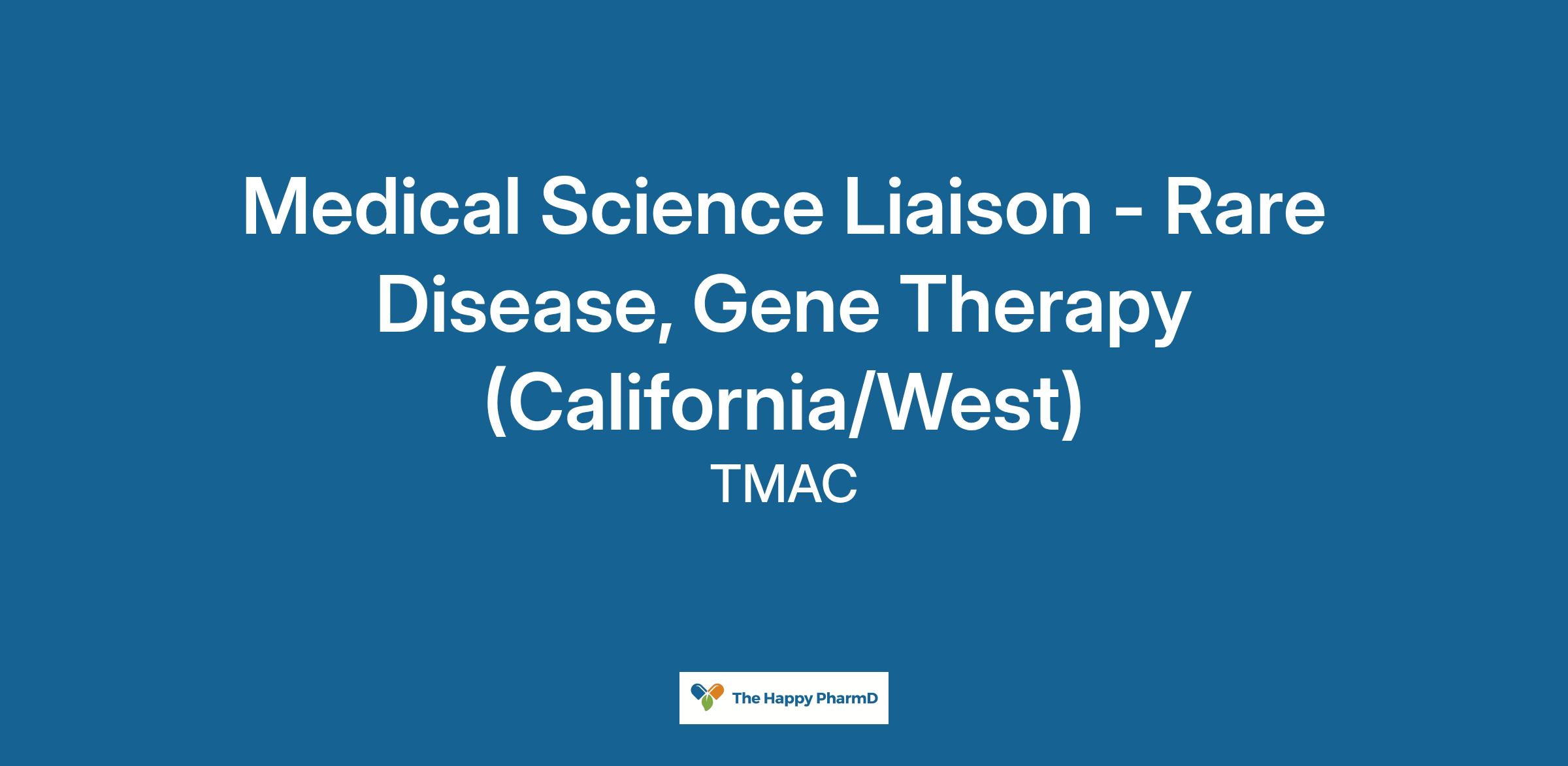 Medical Science Liaison - Rare Disease, Gene Therapy (California/West)

TMAC

The Happy PharmD